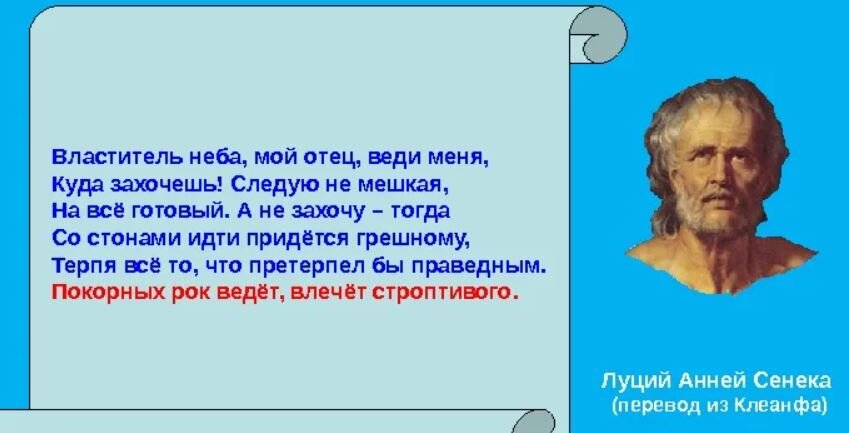 Властитель неба, мой отец, веди меня,
Куда захочешь! Следую не мешкая,
На всё готовый. А не захочу – тогда
Со стонами идти придётся грешному,
Терпя всё то, что претерпел бы праведным.
Покорных рок ведёт, влечёт строптивого.

Луций Анней Сенека
(перевод из Клеанфа)